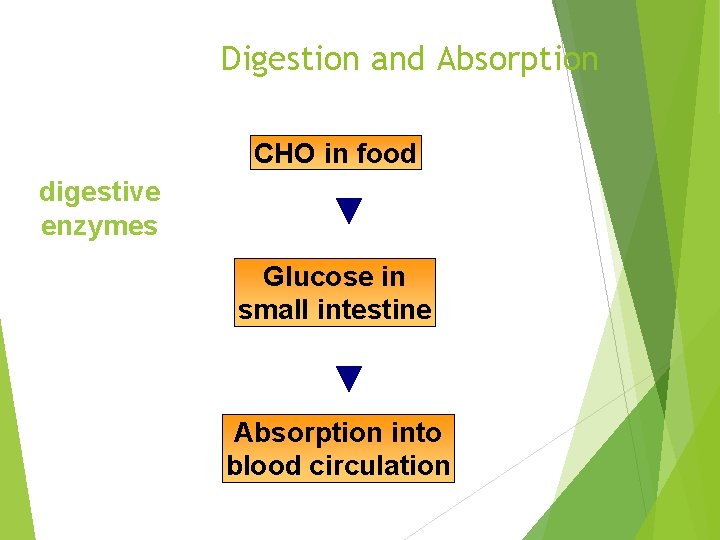 Digestion and Absorption

CHO in food

digestive enzymes

Glucose in small intestine

Absorption into blood circulation